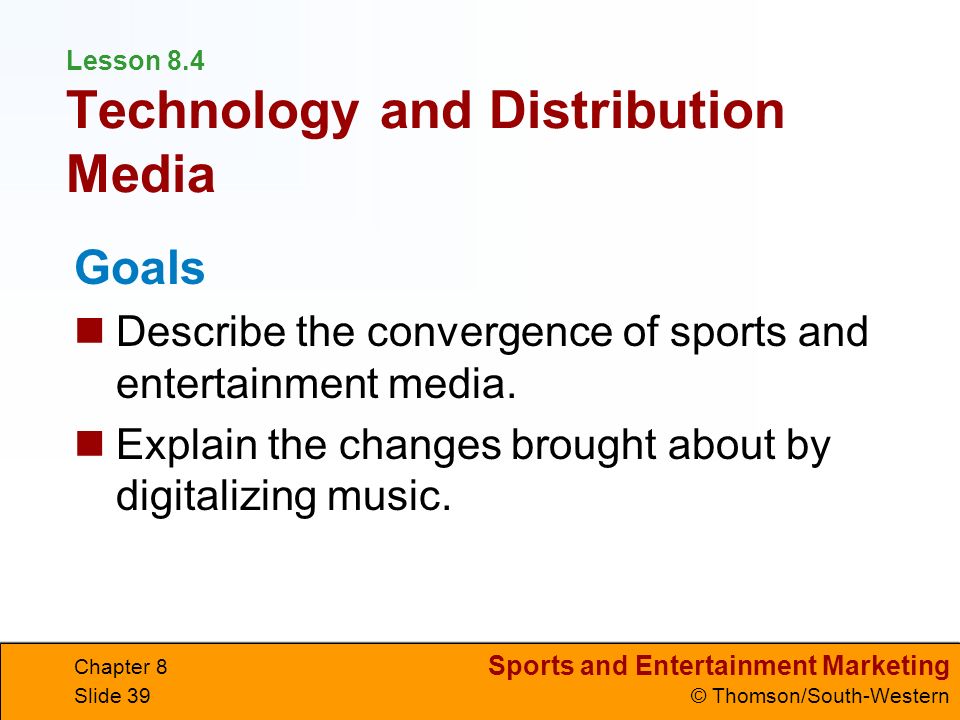 Lesson 8.4

Technology and Distribution Media

Goals

- Describe the convergence of sports and entertainment media.
- Explain the changes brought about by digitalizing music.

Chapter 8
Slide 39

Sports and Entertainment Marketing
© Thomson/South-Western